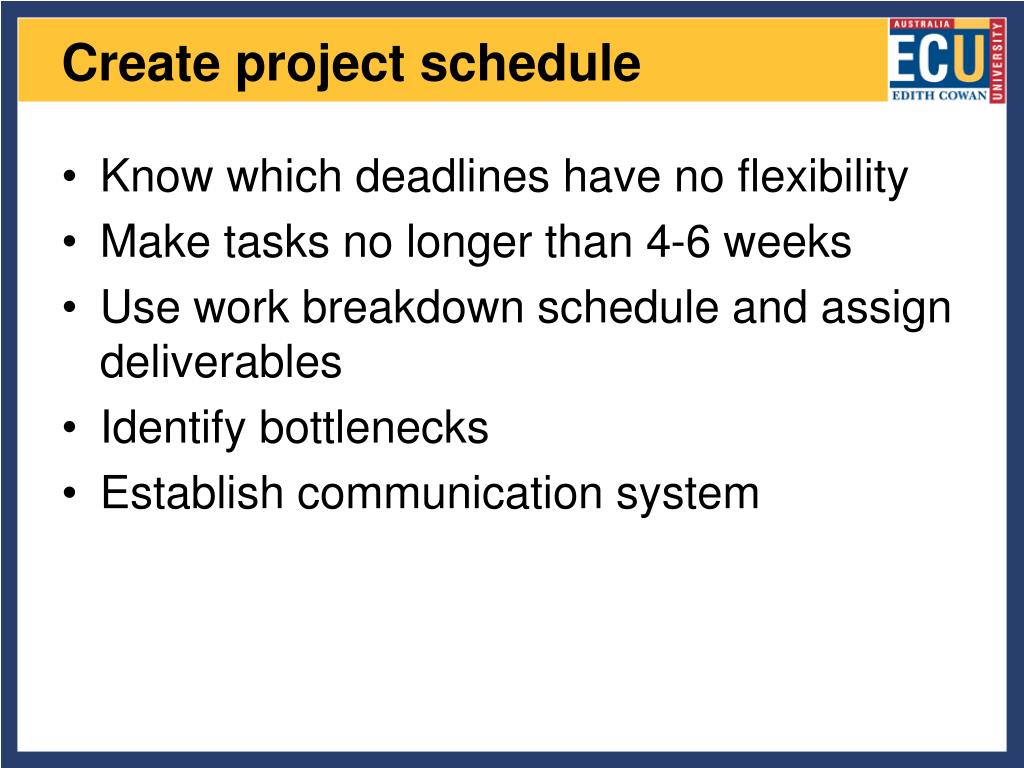 Create project schedule

AUSTRALIA
ECU
UNIVERSITY
EDITH COWAN

• Know which deadlines have no flexibility
• Make tasks no longer than 4-6 weeks
• Use work breakdown schedule and assign deliverables
• Identify bottlenecks
• Establish communication system